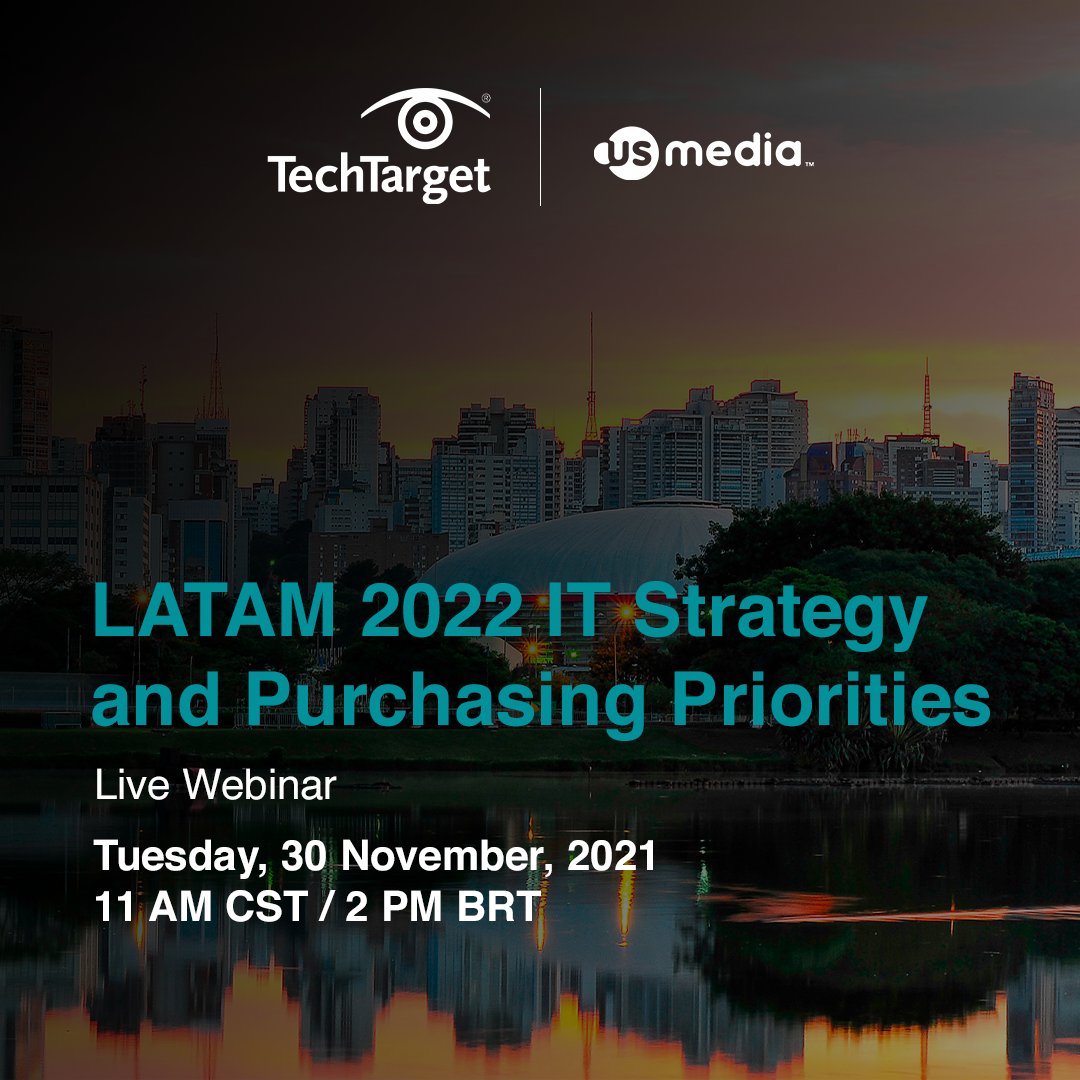 TechTarget®

us media™

LATAM 2022 IT Strategy and Purchasing Priorities

Live Webinar

Tuesday, 30 November, 2021
11 AM CST / 2 PM BRT